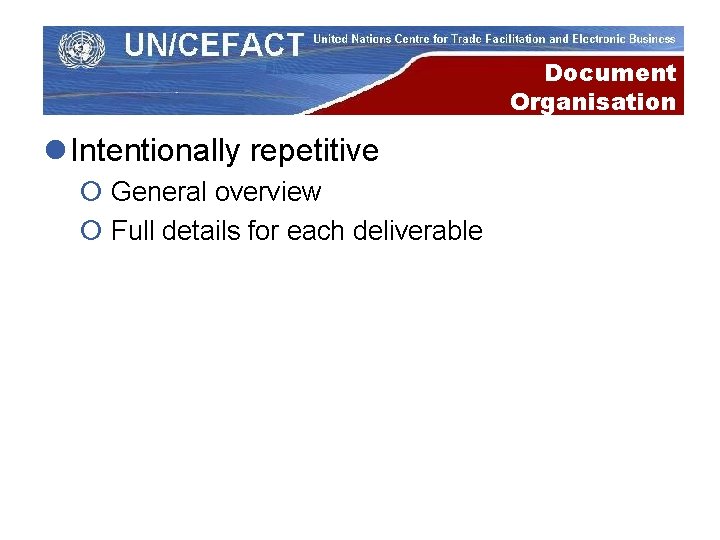 UN/CEFACT United Nations Centre for Trade Facilitation and Electronic Business

Document Organisation

Intentionally repetitive

General overview

Full details for each deliverable